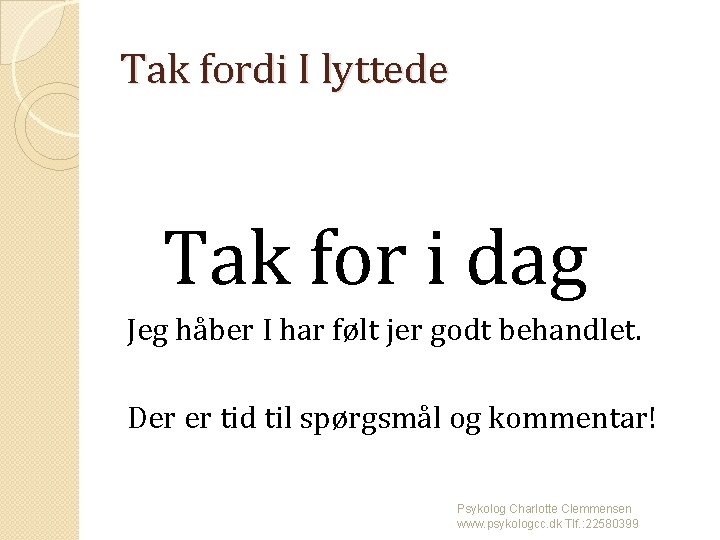 Tak fordi I lyttede

Tak for i dag

Jeg håber I har følt jer godt behandlet.

Der er tid til spørgsmål og kommentar!

Psykolog Charlotte Clemmensen
www.psykologcc.dk Tlf.:22580399